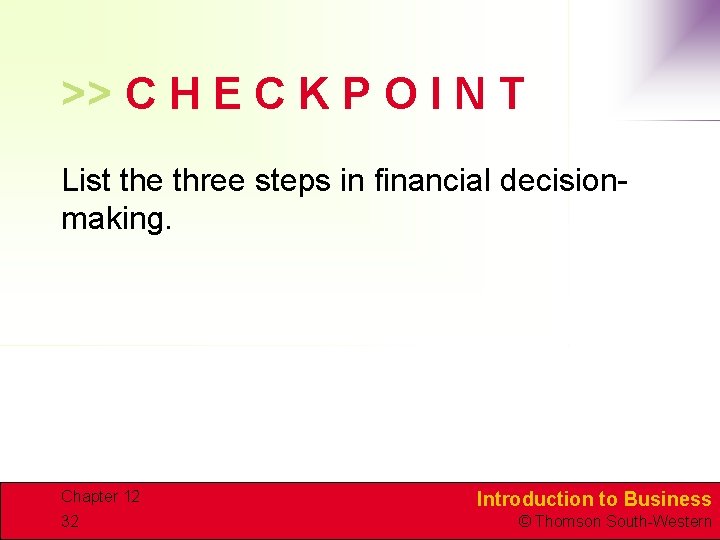 >> C H E C K P O I N T

List the three steps in financial decision-making.

Chapter 12
32

Introduction to Business
© Thomson South-Western